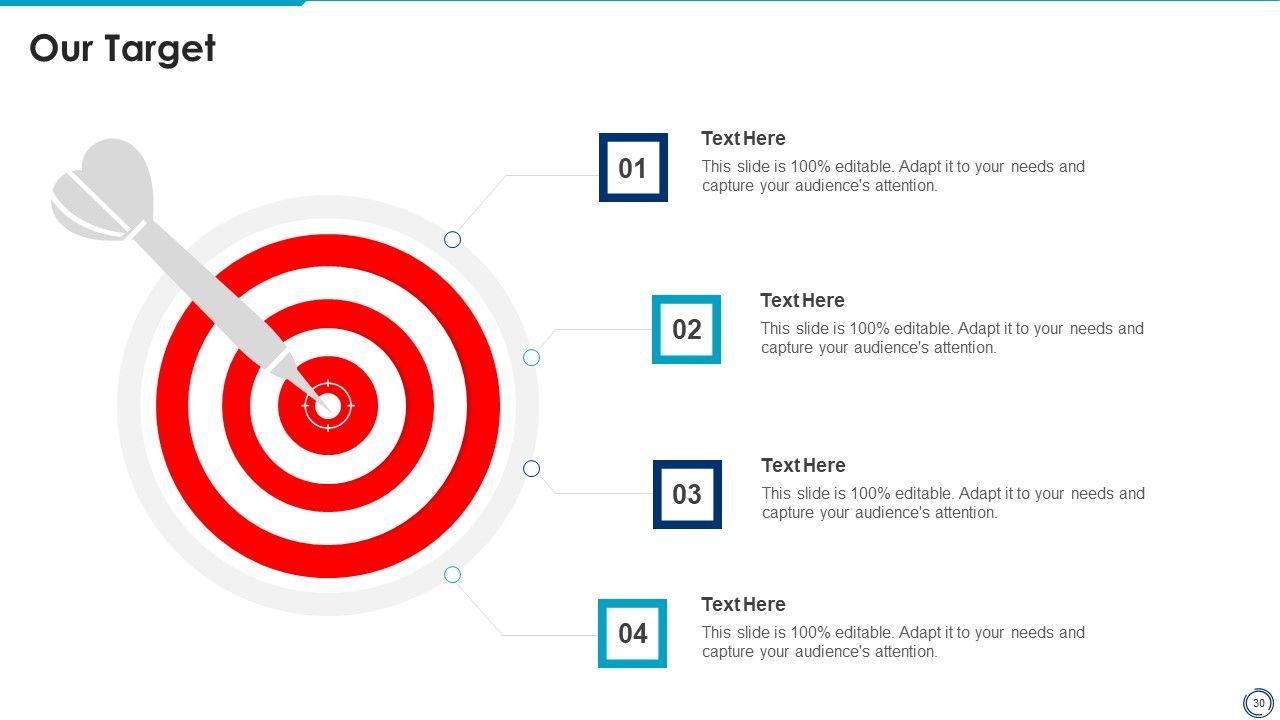 Our Target

01

Text Here

This slide is 100% editable. Adapt it to your needs and capture your audience's attention.

02

Text Here

This slide is 100% editable. Adapt it to your needs and capture your audience's attention.

03

Text Here

This slide is 100% editable. Adapt it to your needs and capture your audience's attention.

04

Text Here

This slide is 100% editable. Adapt it to your needs and capture your audience's attention.

30